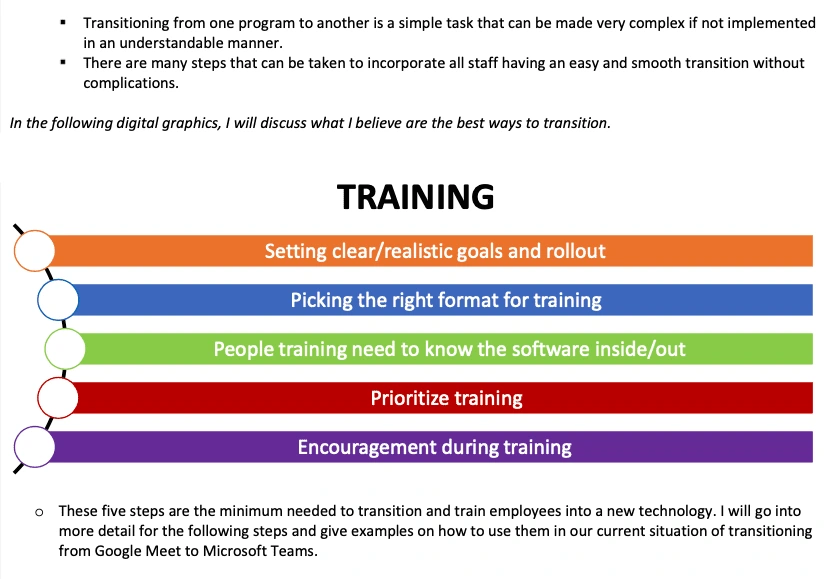 ▪ Transitioning from one program to another is a simple task that can be made very complex if not implemented in an understandable manner.
▪ There are many steps that can be taken to incorporate all staff having an easy and smooth transition without complications.

In the following digital graphics, I will discuss what I believe are the best ways to transition.

TRAINING

Setting clear/realistic goals and rollout

Picking the right format for training

People training need to know the software inside/out

Prioritize training

Encouragement during training

o These five steps are the minimum needed to transition and train employees into a new technology. I will go into more detail for the following steps and give examples on how to use them in our current situation of transitioning from Google Meet to Microsoft Teams.